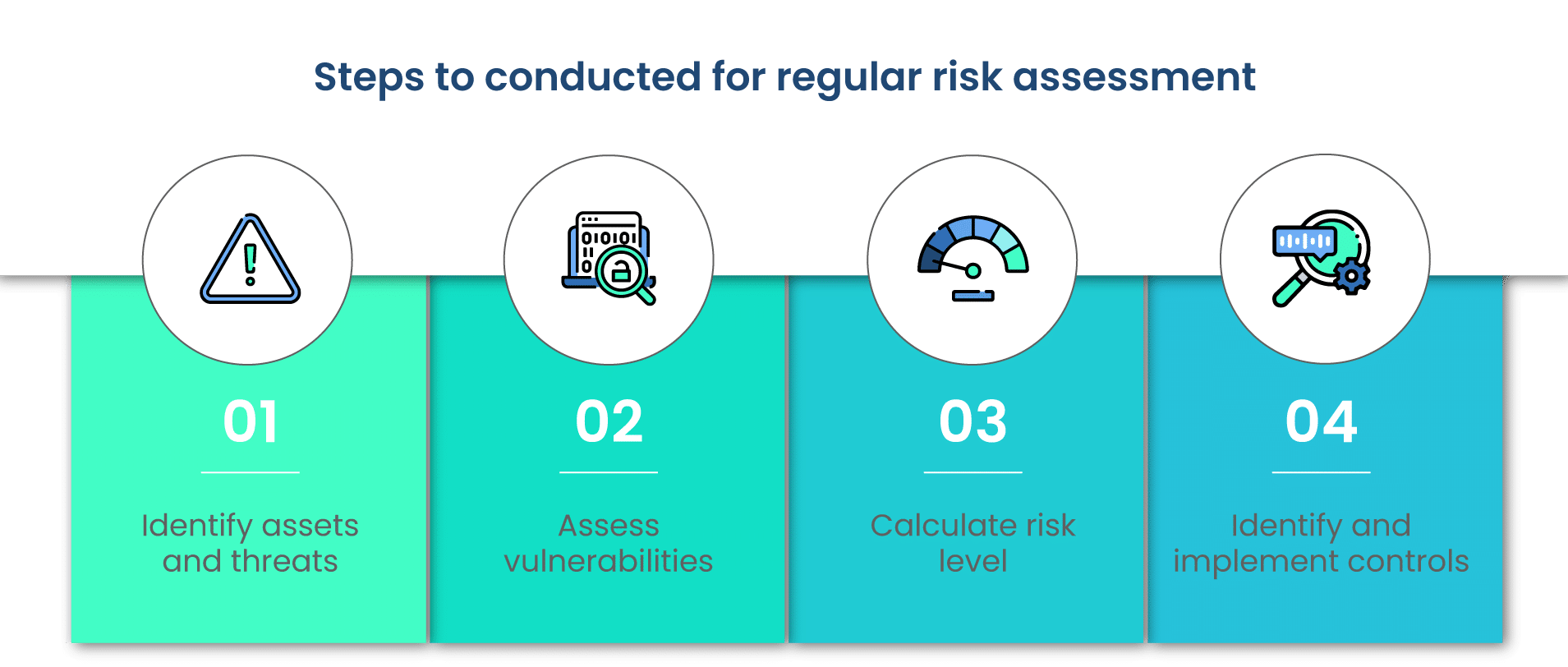 Steps to conducted for regular risk assessment

01

Identify assets and threats

02

Assess vulnerabilities

03

Calculate risk level

04

Identify and implement controls